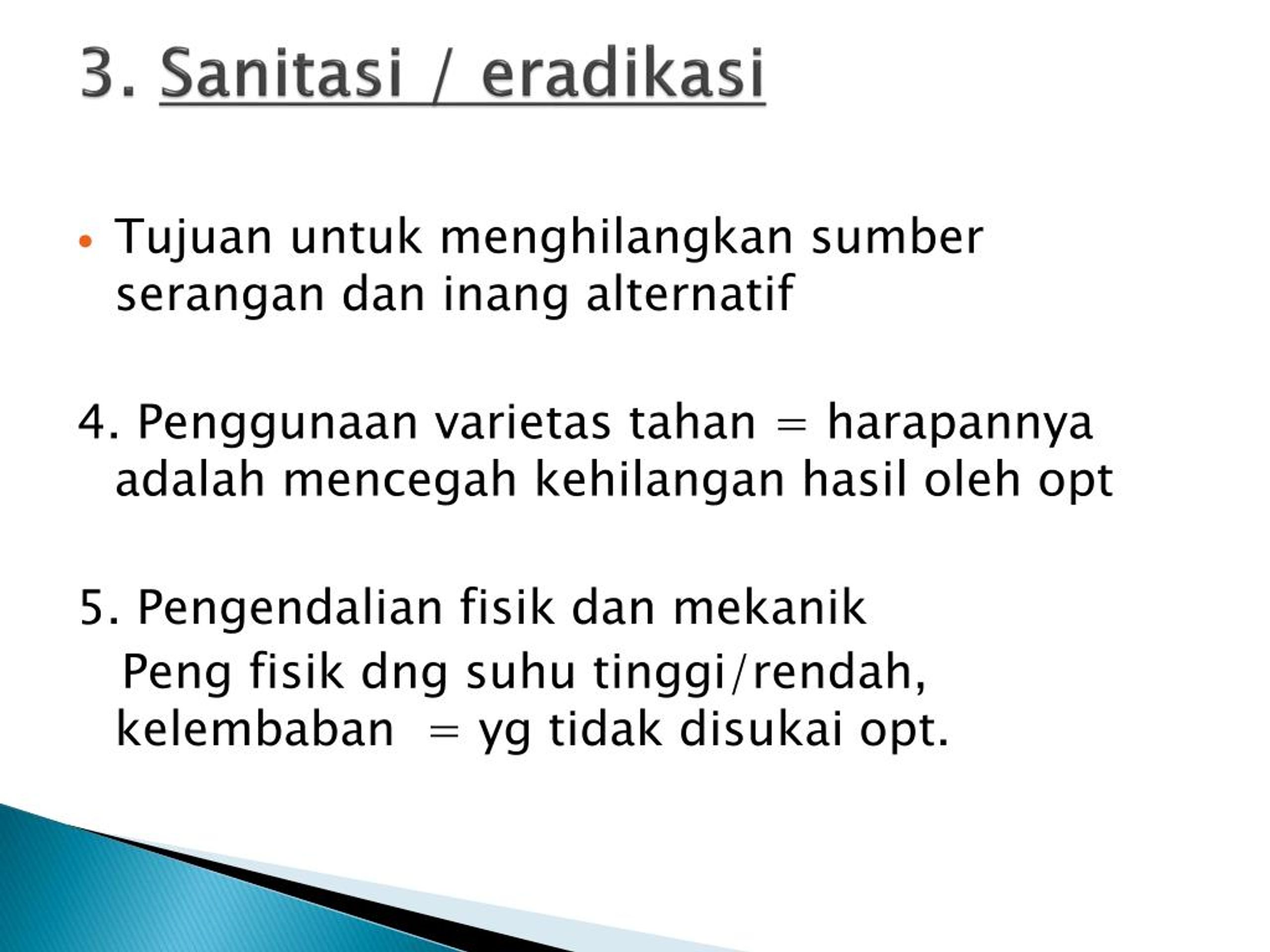 3. Sanitasi / eradikasi

• Tujuan untuk menghilangkan sumber serangan dan inang alternatif

4. Penggunaan varietas tahan = harapannya adalah mencegah kehilangan hasil oleh opt

5. Pengendalian fisik dan mekanik
Peng fisik dng suhu tinggi/rendah, kelembaban = yg tidak disukai opt.